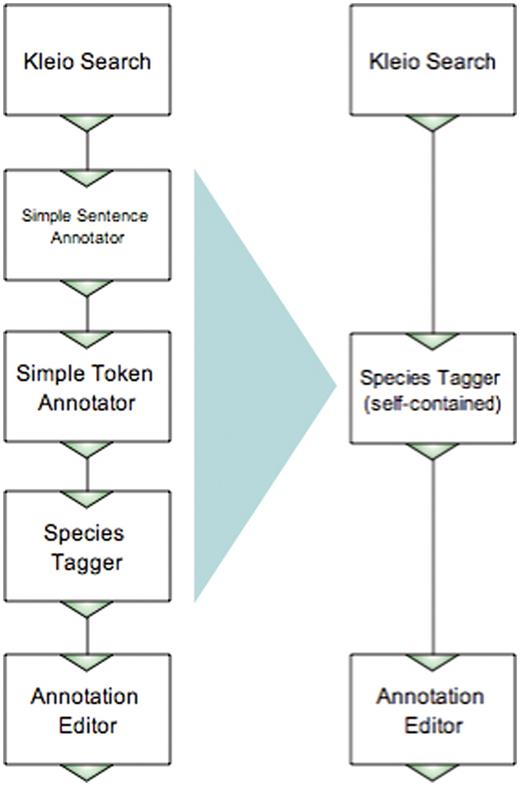 Kleio Search

Simple Sentence Annotator

Simple Token Annotator

Species Tagger

Annotation Editor

Kleio Search

Species Tagger (self-contained)

Annotation Editor